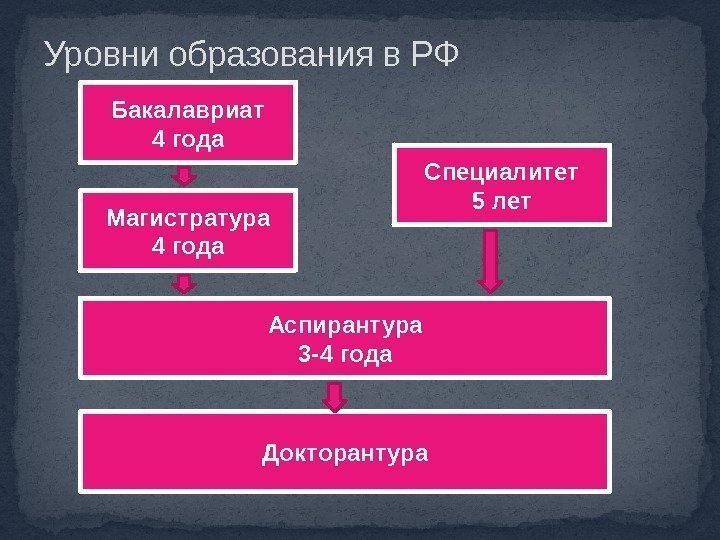 Уровни образования в РФ

Бакалавриат
4 года

Магистратура
4 года

Специалитет
5 лет

Аспирантура
3-4 года

Докторантура